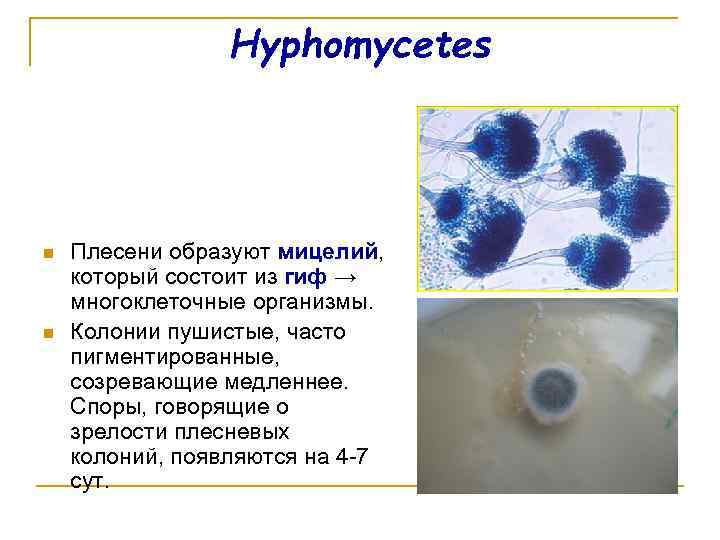 Hyphomycetes

Плесени образуют мицелий, который состоит из гиф → многоклеточные организмы.

Колонии пушистые, часто пигментированные, созревающие медленнее. Споры, говорящие о зрелости плесневых колоний, появляются на 4-7 сут.